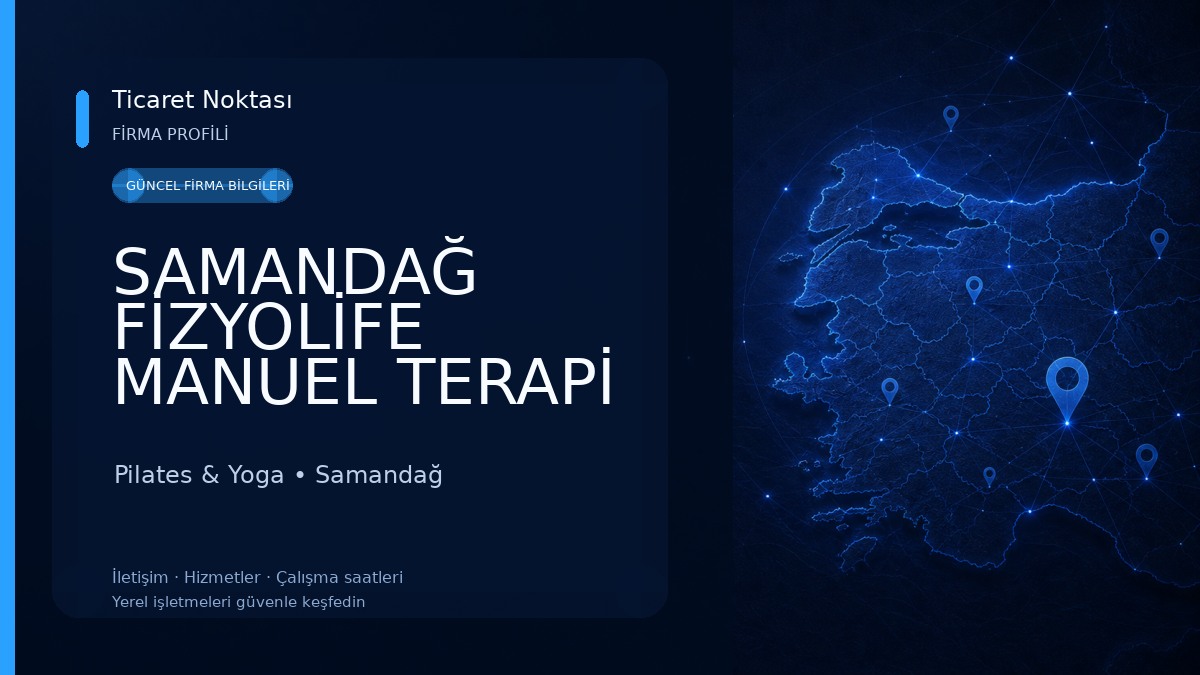 Ticaret Noktası
FİRMA PROFİLİ

GÜNCEL FİRMA BİLGİLERİ

SAMANDAĞ FİZYOLİFE MANUEL TERAPİ

Pilates & Yoga • Samandağ

İletişim · Hizmetler · Çalışma saatleri
Yerel işletmeleri güvenle keşfedin